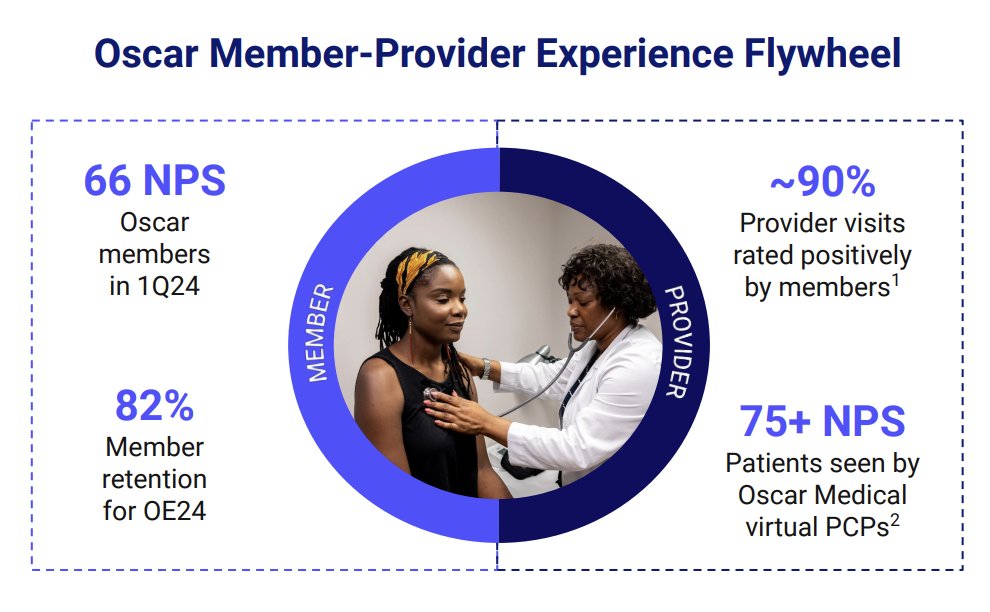 Oscar Member-Provider Experience Flywheel

66 NPS
Oscar members in 1Q24

82%
Member retention for OE24

MEMBER

PROVIDER

~90%
Provider visits rated positively by members$^1$

75+ NPS
Patients seen by Oscar Medical virtual PCPs$^2$